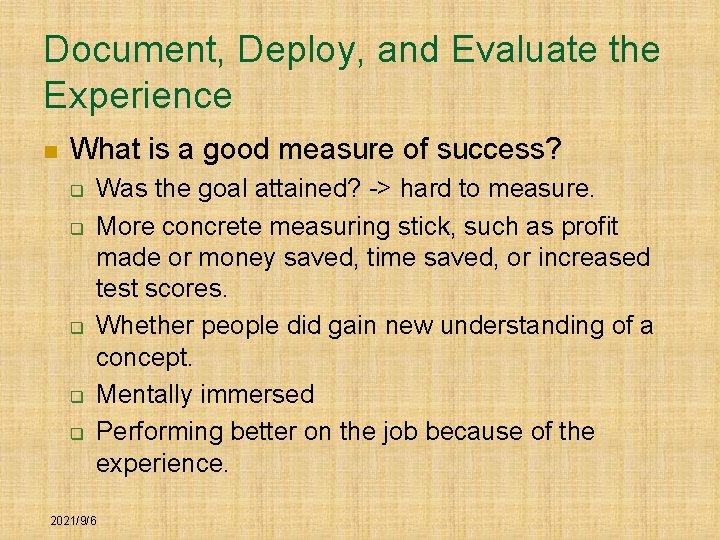 Document, Deploy, and Evaluate the Experience

What is a good measure of success?

Was the goal attained? -> hard to measure.

More concrete measuring stick, such as profit made or money saved, time saved, or increased test scores.

Whether people did gain new understanding of a concept.

Mentally immersed

Performing better on the job because of the experience.

2021/9/6